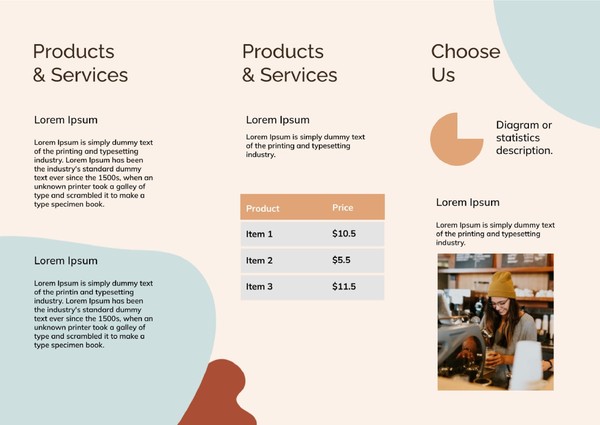 Products & Services

Lorem Ipsum

Lorem Ipsum is simply dummy text of the printing and typesetting industry. Lorem Ipsum has been the industry's standard dummy text ever since the 1500s, when an unknown printer took a galley of type and scrambled it to make a type specimen book.

Lorem Ipsum

Lorem Ipsum is simply dummy text of the printin and typesetting industry. Lorem Ipsum has been the industry's standard dummy text ever since the 1500s, when an unknown printer took a galley of type and scrambled it to make a type specimen book.

Products & Services

Lorem Ipsum

Lorem Ipsum is simply dummy text of the printing and typesetting industry.

| Product | Price |
|---|---|
| Item 1 | $10.5 |
| Item 2 | $5.5 |
| Item 3 | $11.5 |

Choose Us

Diagram or statistics description.

Lorem Ipsum

Lorem Ipsum is simply dummy text of the printing and typesetting industry.